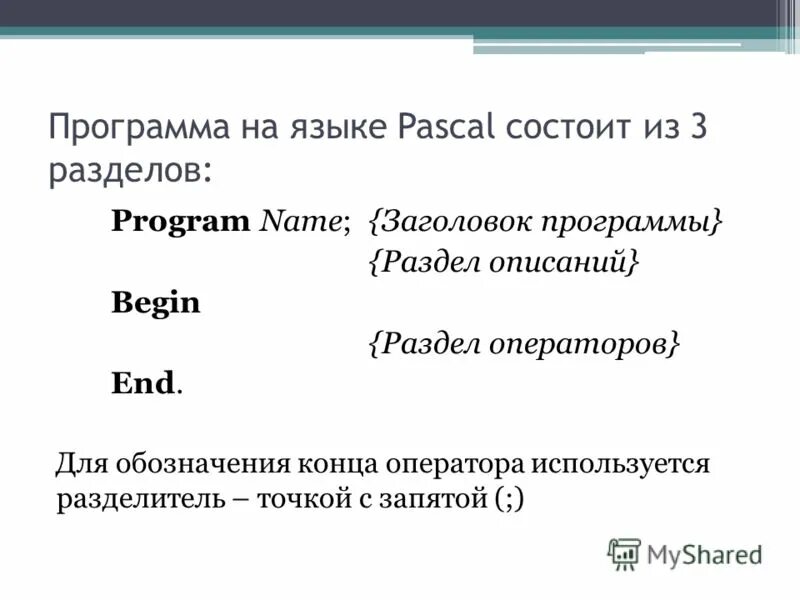 Программа на языке Pascal состоит из 3 разделов:

Program Name; {Заголовок программы}
{Раздел описаний}
Begin
{Раздел операторов}
End.

Для обозначения конца оператора используется разделитель – точкой с запятой (;)

MyShared